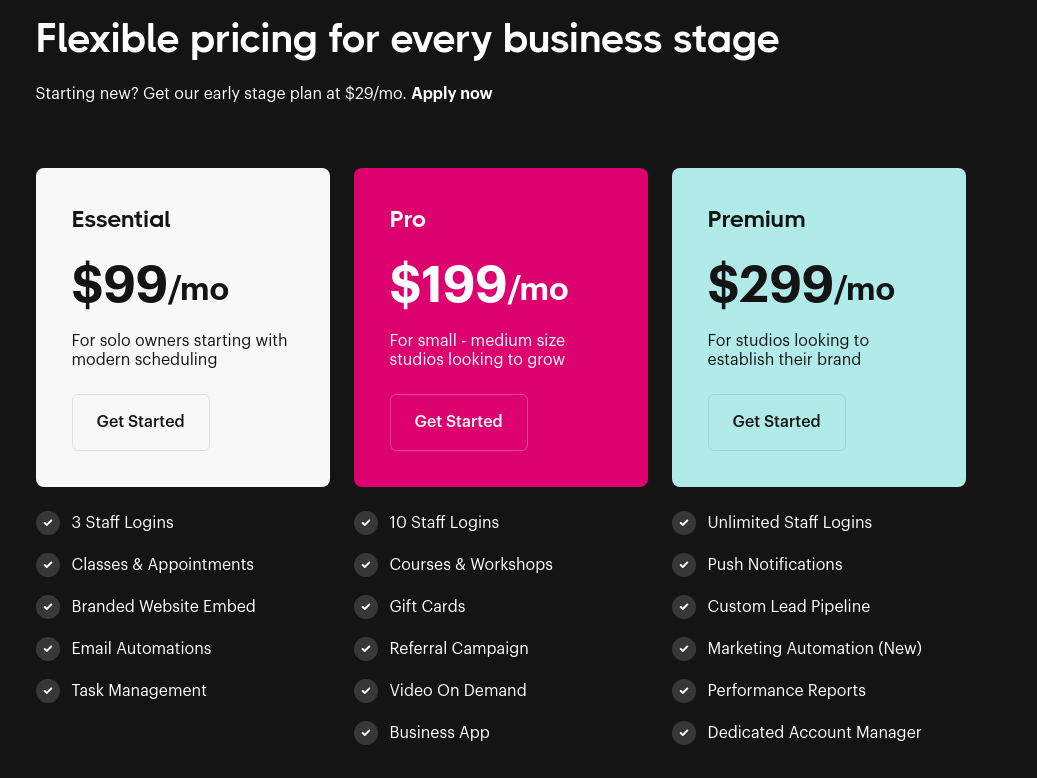 Flexible pricing for every business stage

Starting new? Get our early stage plan at $29/mo. Apply now

Essential

$99/mo

For solo owners starting with modern scheduling

Get Started

3 Staff Logins

Classes & Appointments

Branded Website Embed

Email Automations

Task Management

Pro

$199/mo

For small - medium size studios looking to grow

Get Started

10 Staff Logins

Courses & Workshops

Gift Cards

Referral Campaign

Video On Demand

Business App

Premium

$299/mo

For studios looking to establish their brand

Get Started

Unlimited Staff Logins

Push Notifications

Custom Lead Pipeline

Marketing Automation (New)

Performance Reports

Dedicated Account Manager